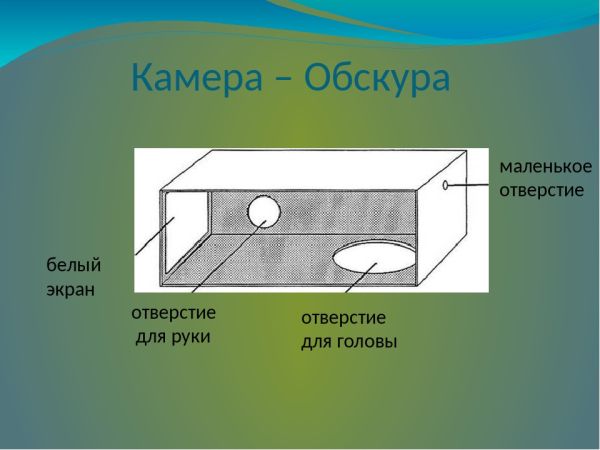 Камера – Обскура

маленькое отверстие

белый экран

отверстие для руки

отверстие для головы